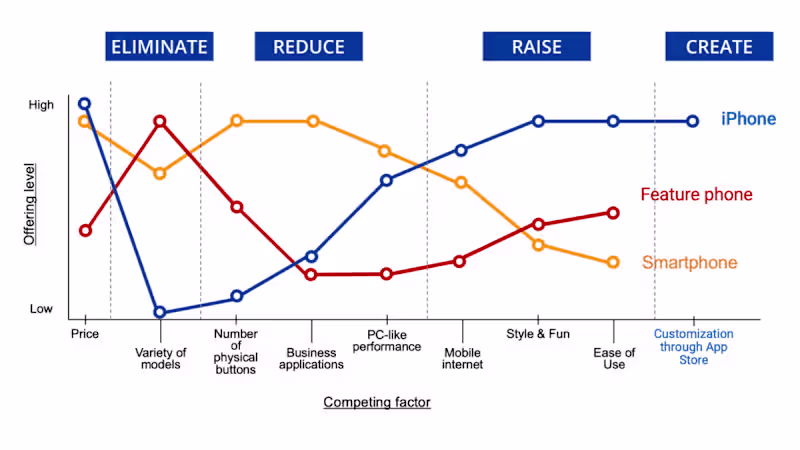 ELIMINATE REDUCE RAISE CREATE

High

Offering level

Low

iPhone

Feature phone

Smartphone

Price

Variety of models

Number of physical buttons

Business applications

PC-like performance

Mobile internet

Style & Fun

Ease of Use

Customization through App Store

Competing factor